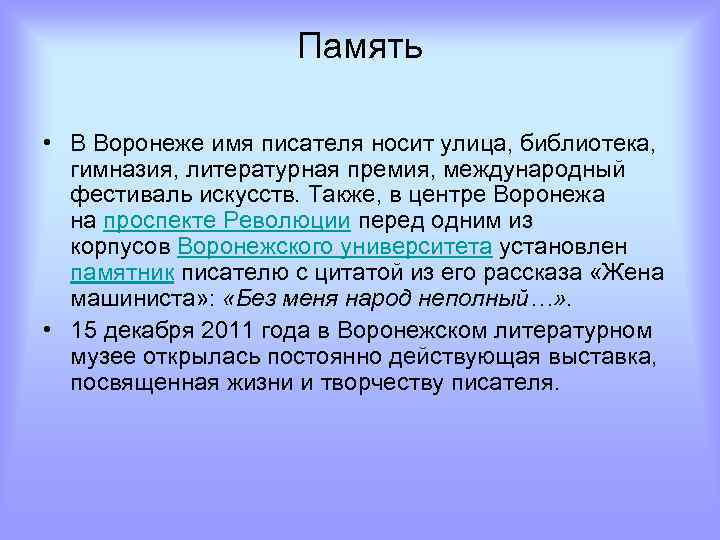 Память

• В Воронеже имя писателя носит улица, библиотека, гимназия, литературная премия, международный фестиваль искусств. Также, в центре Воронежа на проспекте Революции перед одним из корпусов Воронежского университета установлен памятник писателю с цитатой из его рассказа «Жена машиниста»: «Без меня народ неполный…».

• 15 декабря 2011 года в Воронежском литературном музее открылась постоянно действующая выставка, посвященная жизни и творчеству писателя.